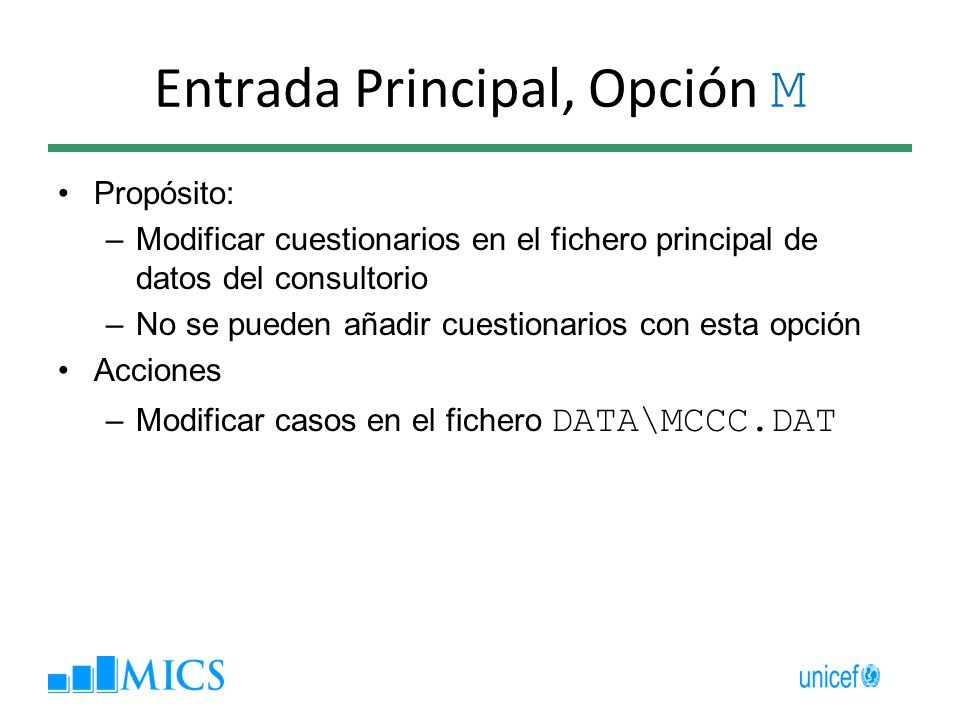 Entrada Principal, Opción M

• Propósito:
– Modificar cuestionarios en el fichero principal de datos del consultorio
– No se pueden añadir cuestionarios con esta opción
• Acciones
– Modificar casos en el fichero DATA\MCCC.DAT

MICS

unicef